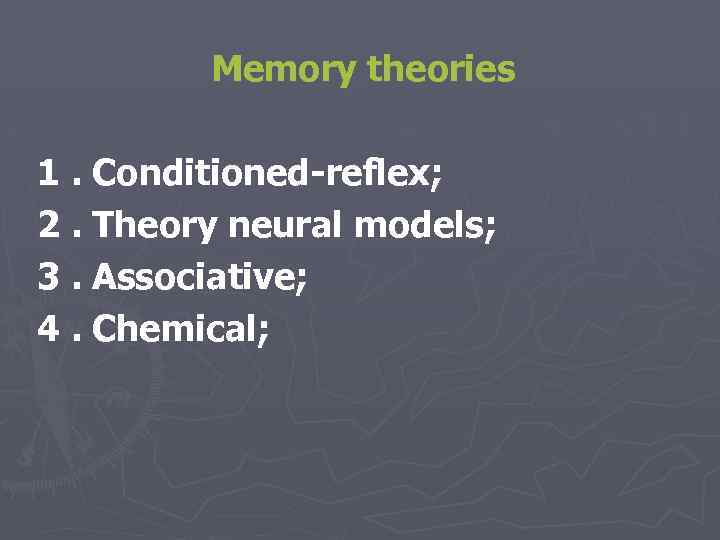 Memory theories

1 . Conditioned-reflex;
2 . Theory neural models;
3 . Associative;
4 . Chemical;